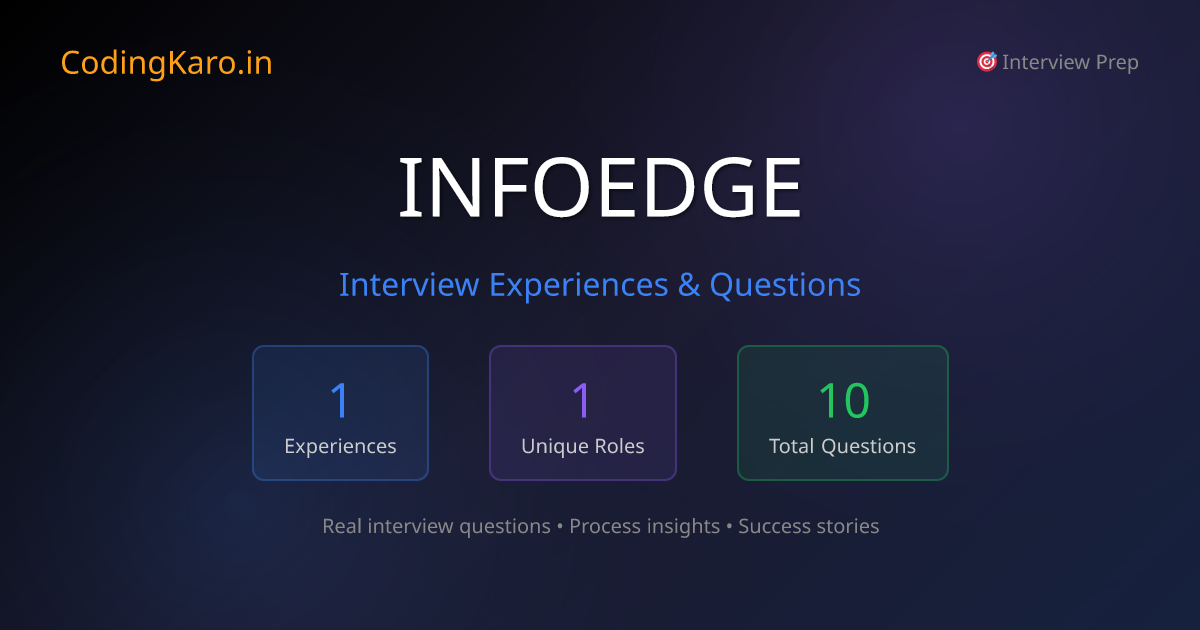 CodingKaro.in

🎯 Interview Prep

INFOEDGE

Interview Experiences & Questions

1
Experiences

1
Unique Roles

10
Total Questions

Real interview questions • Process insights • Success stories